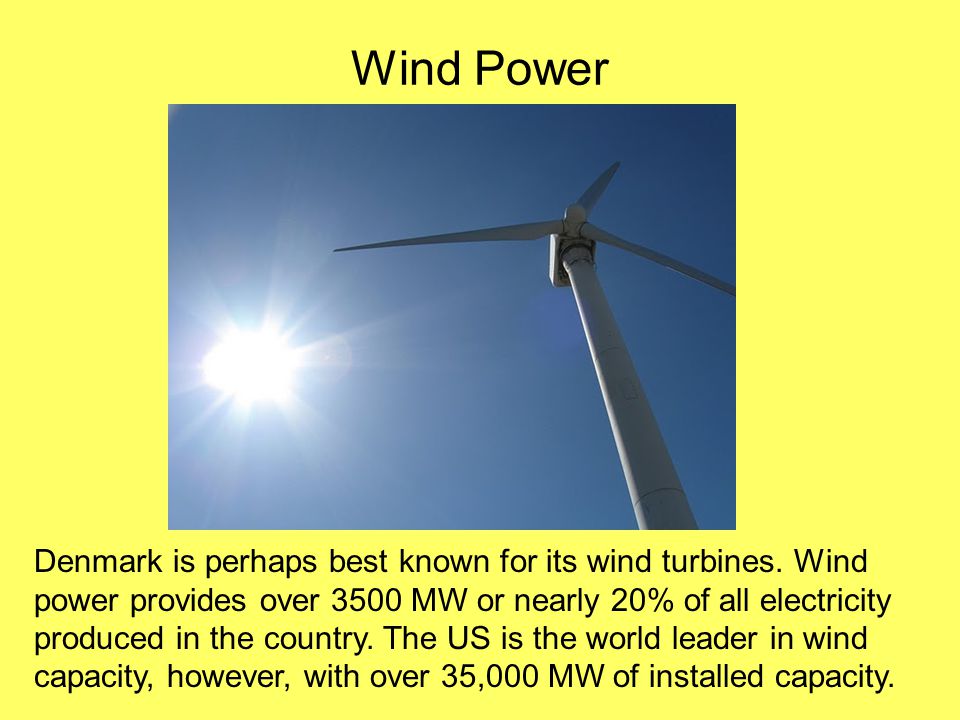 Wind Power

Denmark is perhaps best known for its wind turbines. Wind power provides over 3500 MW or nearly 20% of all electricity produced in the country. The US is the world leader in wind capacity, however, with over 35,000 MW of installed capacity.